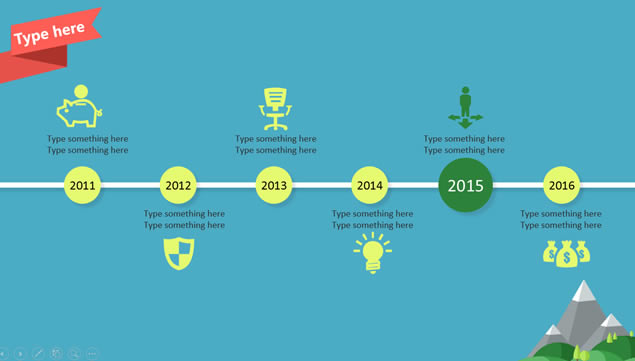 Type here

Type something here
Type something here

Type something here
Type something here

Type something here
Type something here

2011

2012

2013

2014

2015

2016

Type something here
Type something here

Type something here
Type something here

Type something here
Type something here

$ $ $